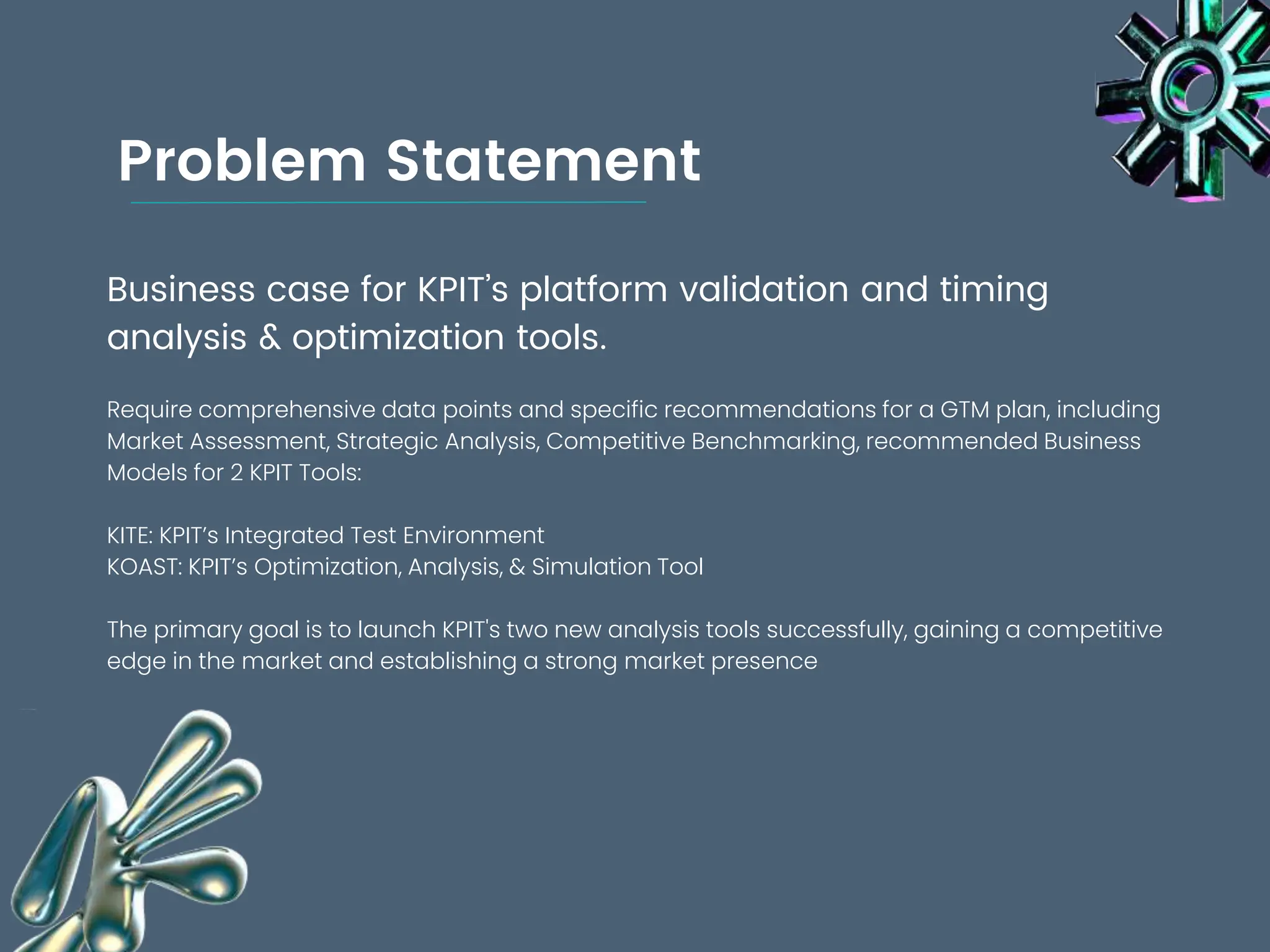 Problem Statement

Business case for KPIT's platform validation and timing analysis & optimization tools.

Require comprehensive data points and specific recommendations for a GTM plan, including Market Assessment, Strategic Analysis, Competitive Benchmarking, recommended Business Models for 2 KPIT Tools:

KITE: KPIT's Integrated Test Environment
KOAST: KPIT's Optimization, Analysis, & Simulation Tool

The primary goal is to launch KPIT's two new analysis tools successfully, gaining a competitive edge in the market and establishing a strong market presence